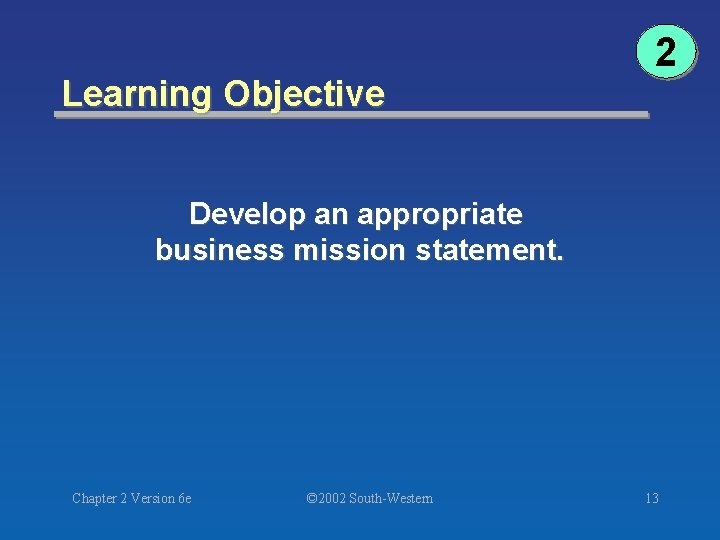 2

Learning Objective

Develop an appropriate business mission statement.

Chapter 2 Version 6e

©2002 South-Western

13